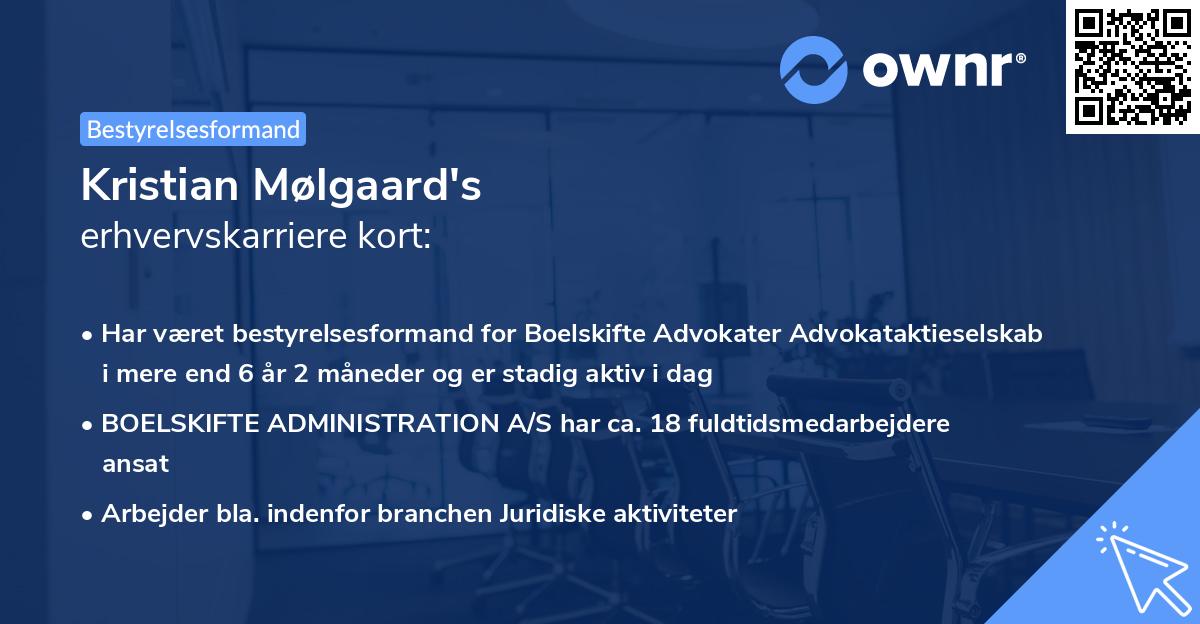 ownr®

Bestyrelsesformand

Kristian Mølgaard's
erhvervskarriere kort:

• Har været bestyrelsesformand for Boelskifte Advokater Advokataktieselskab i mere end 6 år 2 måneder og er stadig aktiv i dag

• BOELSKIFTE ADMINISTRATION A/S har ca. 18 fuldtidsmedarbejdere ansat

• Arbejder bla. indenfor branchen Juridiske aktiviteter